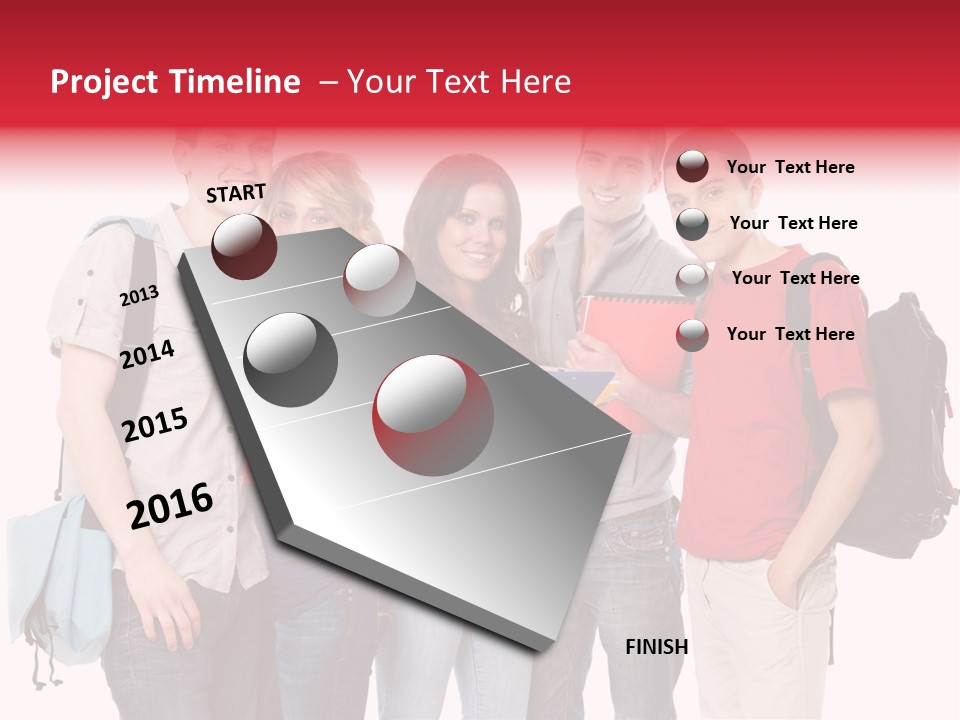 Project Timeline – Your Text Here

START

2013

2014

2015

2016

FINISH

Your Text Here

Your Text Here

Your Text Here

Your Text Here